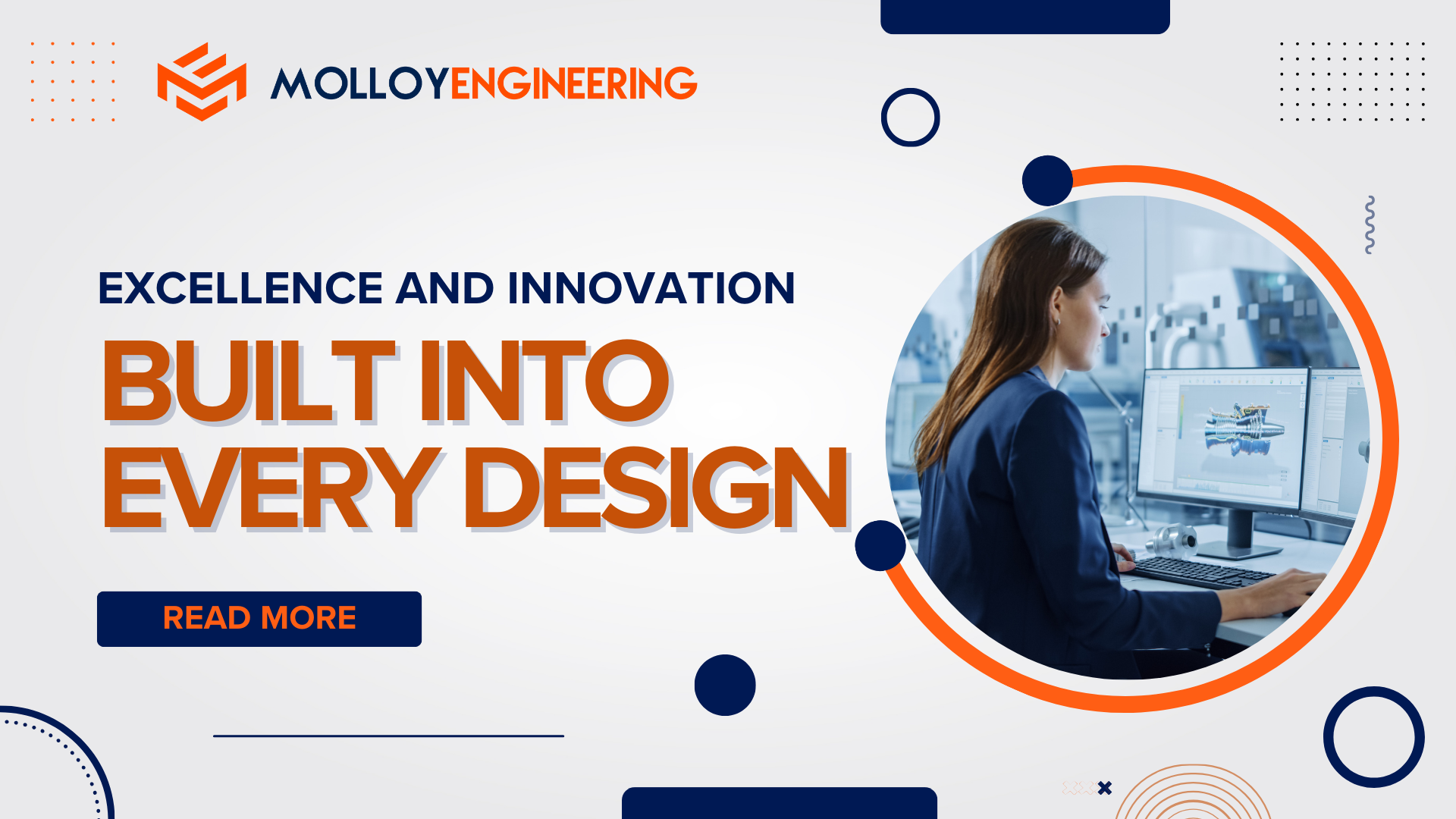 MOLLOYENGINEERING

EXCELLENCE AND INNOVATION

BUILT INTO EVERY DESIGN

READ MORE